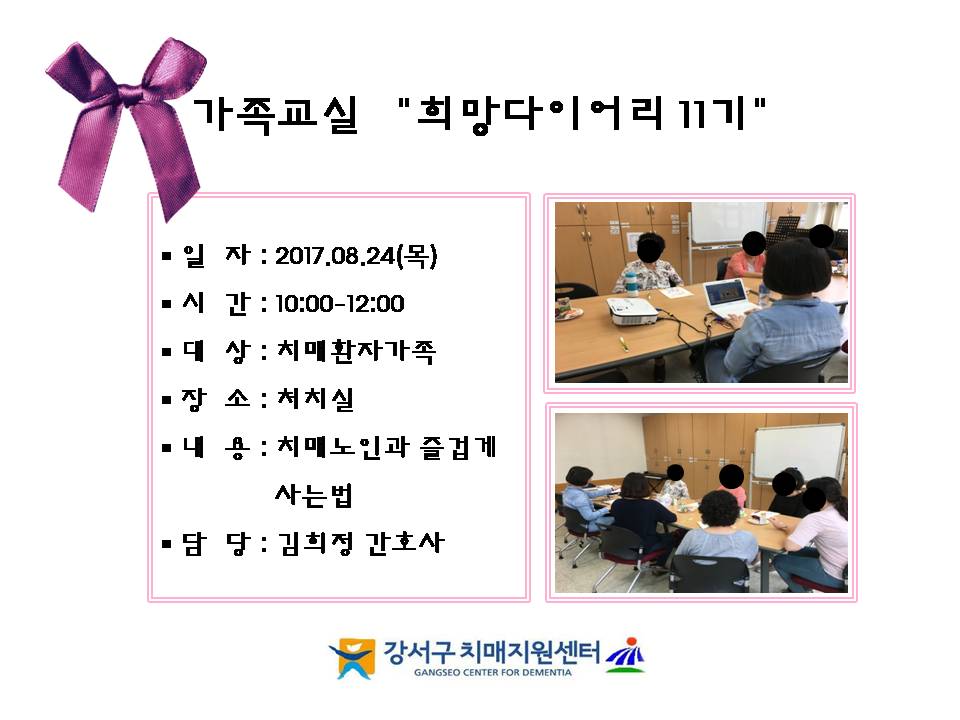 가족교실 "희망다이어리 11기"

▪ 일 자 : 2017.08.24(목)

▪ 시 간 : 10:00-12:00

▪ 대 상 : 치매환자가족

▪ 장 소 : 처치실

▪ 내 용 : 치매노인과 즐겁게 사는법

▪ 담 당 : 김희정 간호사

강서구 치매지원센터
GANGSEO CENTER FOR DEMENTIA